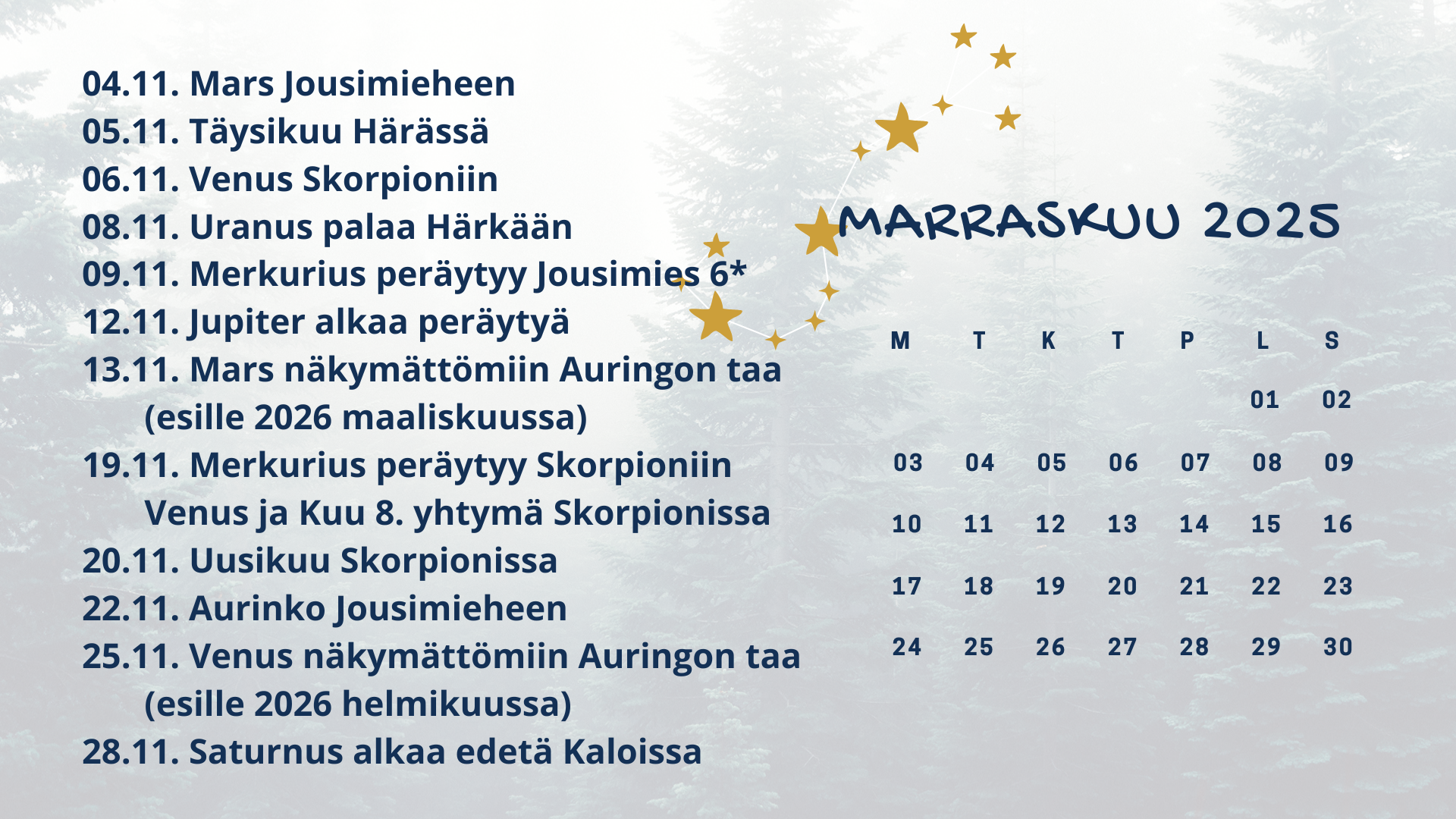 04.11. Mars Jousimieheen
05.11. Täysikuu Härässä
06.11. Venus Skorpioniin
08.11. Uranus palaa Härkään
09.11. Merkurius peräytyy Jousimies 6*
12.11. Jupiter alkaa peräytyä
13.11. Mars näkymättömiin Auringon taa (esille 2026 maaliskuussa)
19.11. Merkurius peräytyy Skorpioniin
Venus ja Kuu 8. yhtymä Skorpionissa
20.11. Uusikuu Skorpionissa
22.11. Aurinko Jousimieheen
25.11. Venus näkymättömiin Auringon taa (esille 2026 helmikuussa)
28.11. Saturnus alkaa edetä Kaloissa

MARRASKUU 2025

| M | T | K | T | P | L | S |
|---|---|---|---|---|---|---|
| | | | | | 01 | 02 |
| 03 | 04 | 05 | 06 | 07 | 08 | 09 |
| 10 | 11 | 12 | 13 | 14 | 15 | 16 |
| 17 | 18 | 19 | 20 | 21 | 22 | 23 |
| 24 | 25 | 26 | 27 | 28 | 29 | 30 |